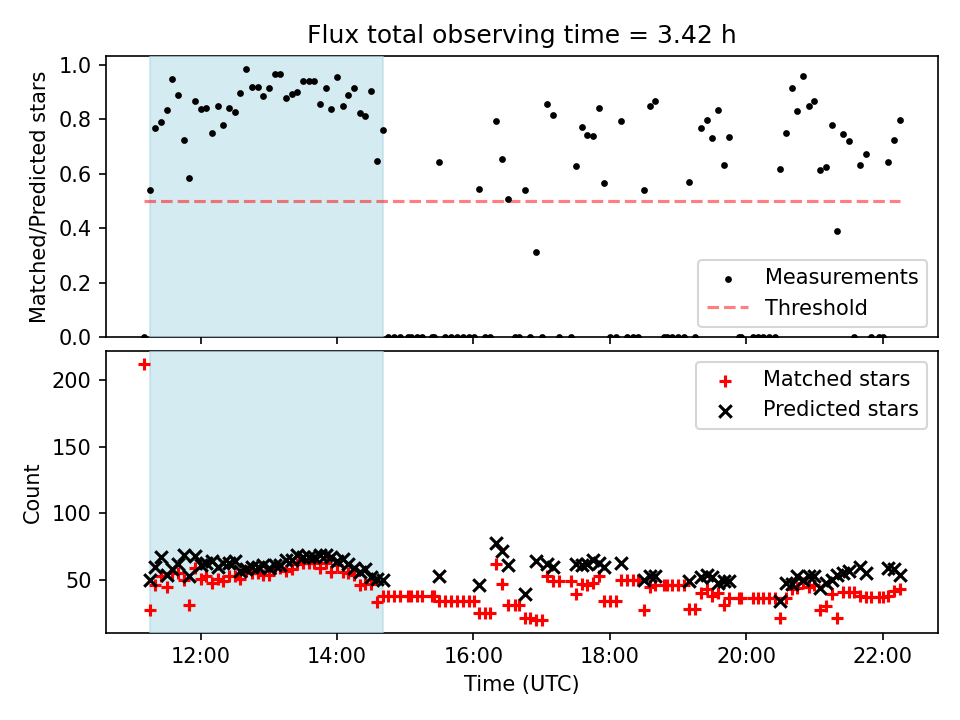 Flux total observing time = 3.42 h

Matched/Predicted stars

1.0
0.8
0.6
0.4
0.2
0.0

Measurements
Threshold

Count

200
150
100
50

Matched stars
Predicted stars

12:00
14:00
16:00
18:00
20:00
22:00

Time (UTC)